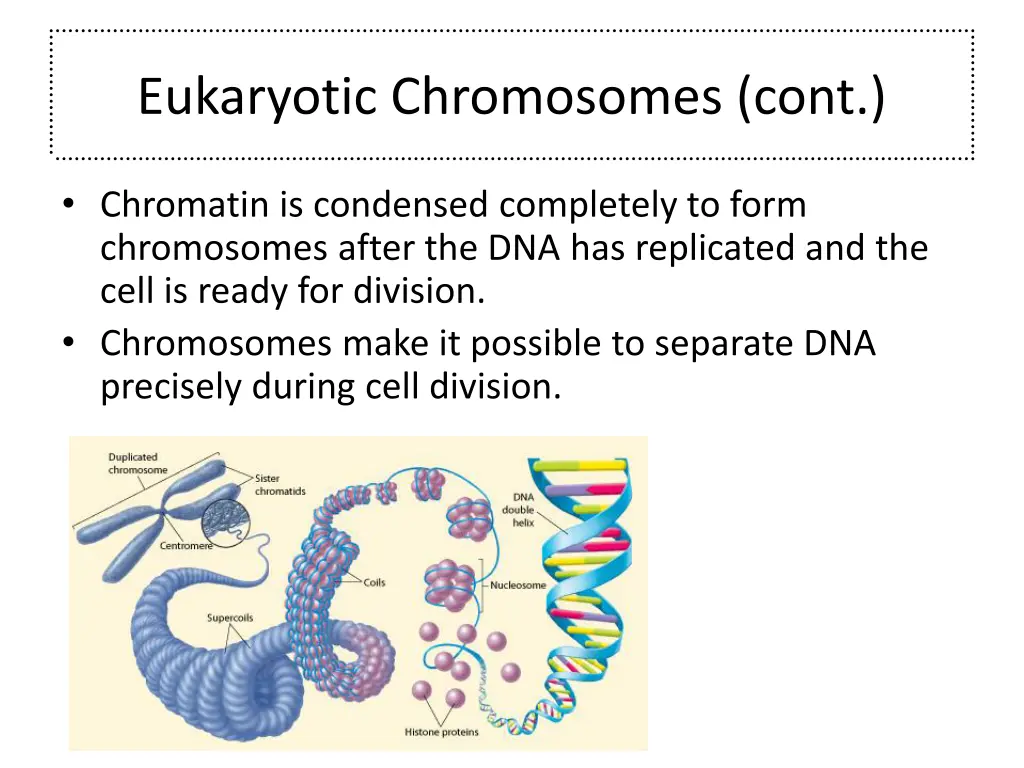 Eukaryotic Chromosomes (cont.)

• Chromatin is condensed completely to form chromosomes after the DNA has replicated and the cell is ready for division.
• Chromosomes make it possible to separate DNA precisely during cell division.

Duplicated chromosome
Sister chromatids
Centromere
Supercoils
Coils
DNA double helix
Nucleosome
Histone proteins